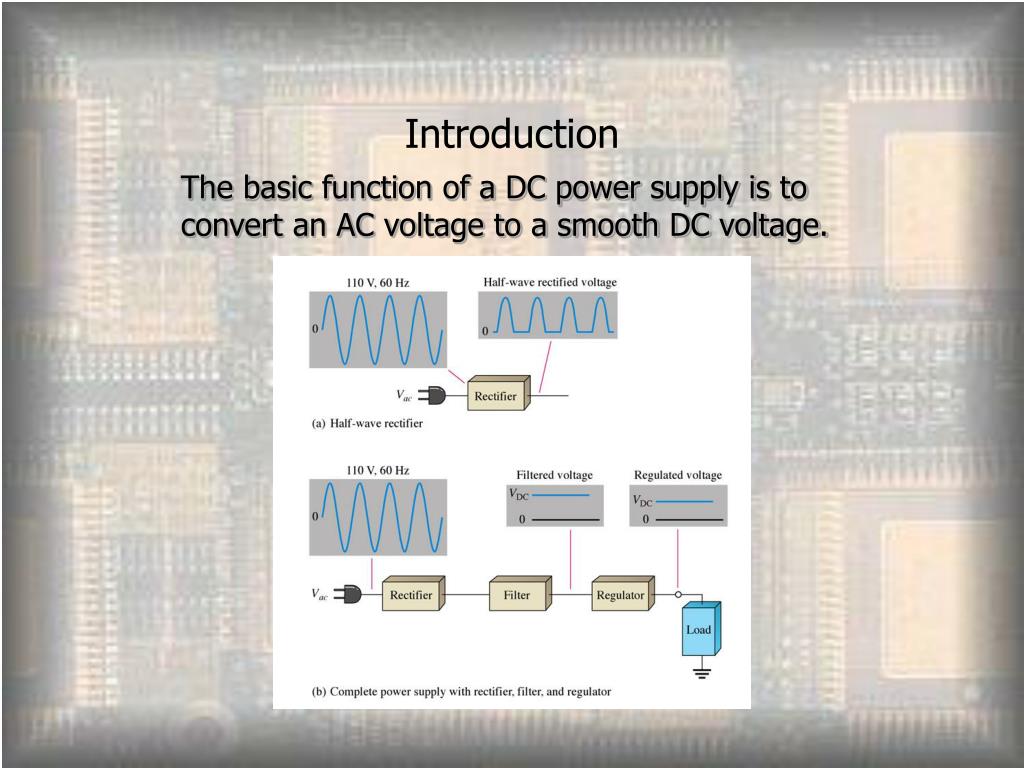 Introduction

The basic function of a DC power supply is to convert an AC voltage to a smooth DC voltage.

110 V, 60 Hz

0

Half-wave rectified voltage

0

$V_{ac}$

Rectifier

(a) Half-wave rectifier

110 V, 60 Hz

0

Filtered voltage

$V_{DC}$

0

Regulated voltage

$V_{DC}$

0

$V_{ac}$

Rectifier

Filter

Regulator

Load

(b) Complete power supply with rectifier, filter, and regulator